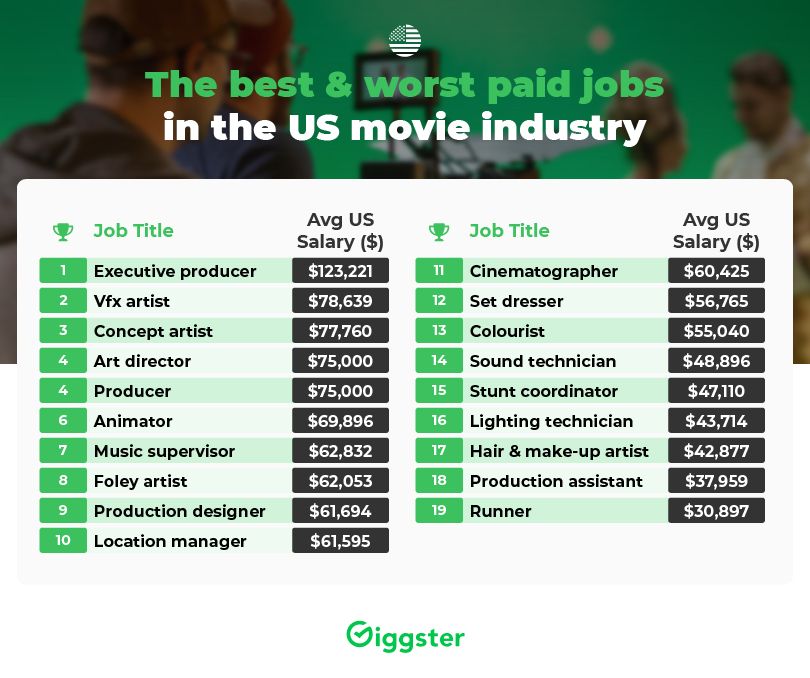 The best & worst paid jobs in the US movie industry

| | Job Title | Avg US Salary ($) |
|---|---|---|
| 1 | Executive producer | $123,221 |
| 2 | Vfx artist | $78,639 |
| 3 | Concept artist | $77,760 |
| 4 | Art director | $75,000 |
| 4 | Producer | $75,000 |
| 6 | Animator | $69,896 |
| 7 | Music supervisor | $62,832 |
| 8 | Foley artist | $62,053 |
| 9 | Production designer | $61,694 |
| 10 | Location manager | $61,595 |

| | Job Title | Avg US Salary ($) |
|---|---|---|
| 11 | Cinematographer | $60,425 |
| 12 | Set dresser | $56,765 |
| 13 | Colourist | $55,040 |
| 14 | Sound technician | $48,896 |
| 15 | Stunt coordinator | $47,110 |
| 16 | Lighting technician | $43,714 |
| 17 | Hair & make-up artist | $42,877 |
| 18 | Production assistant | $37,959 |
| 19 | Runner | $30,897 |

Giggster